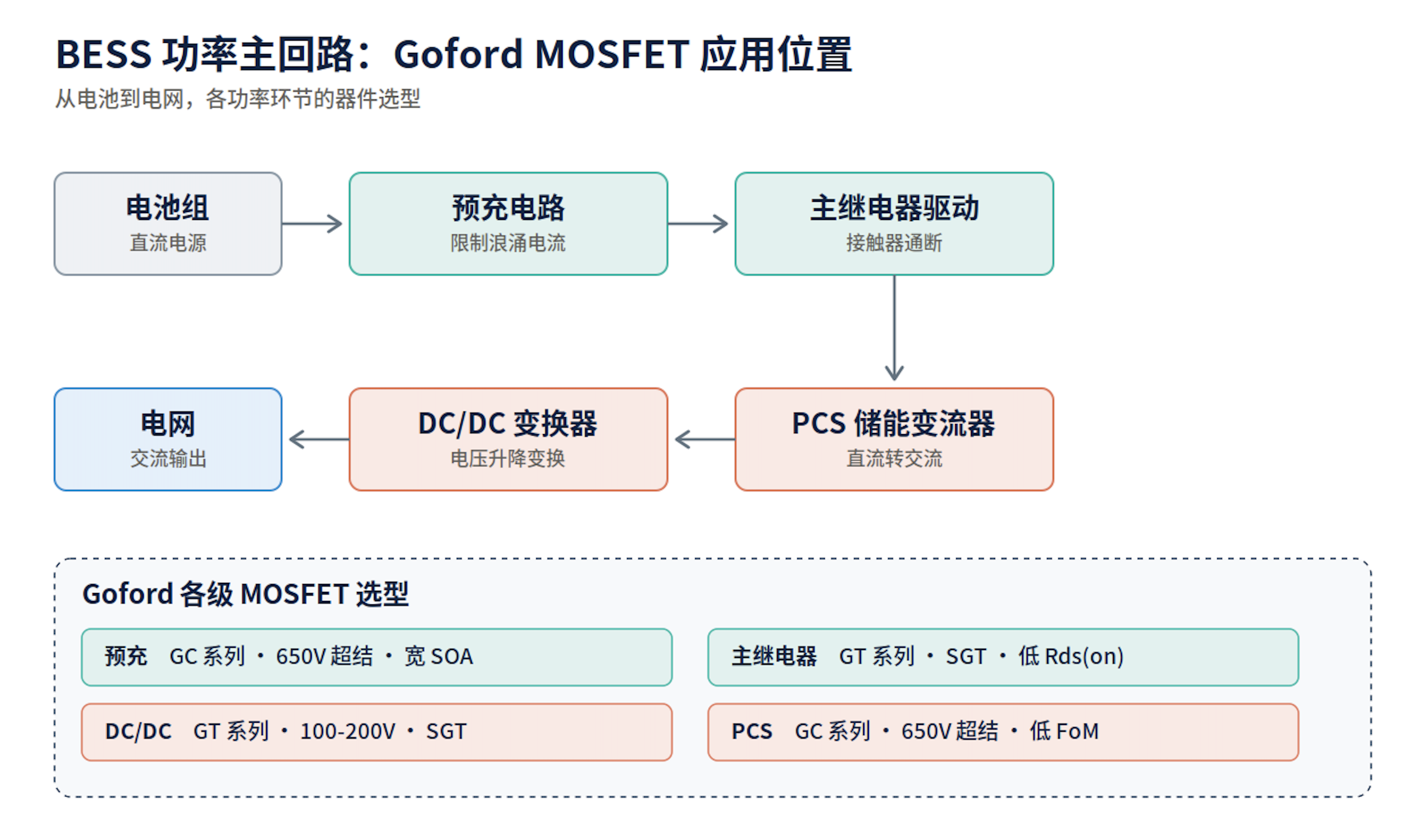 BESS 功率主回路：Goford MOSFET 应用位置

从电池到电网，各功率环节的器件选型

电池组
直流电源

预充电路
限制浪涌电流

主继电器驱动
接触器通断

PCS 储能变流器
直流转交流

DC/DC 变换器
电压升降变换

电网
交流输出

Goford 各级 MOSFET 选型

预充 GC 系列 · 650V 超结 · 宽 SOA

主继电器 GT 系列 · SGT · 低 Rds(on)

DC/DC GT 系列 · 100-200V · SGT

PCS GC 系列 · 650V 超结 · 低 FoM